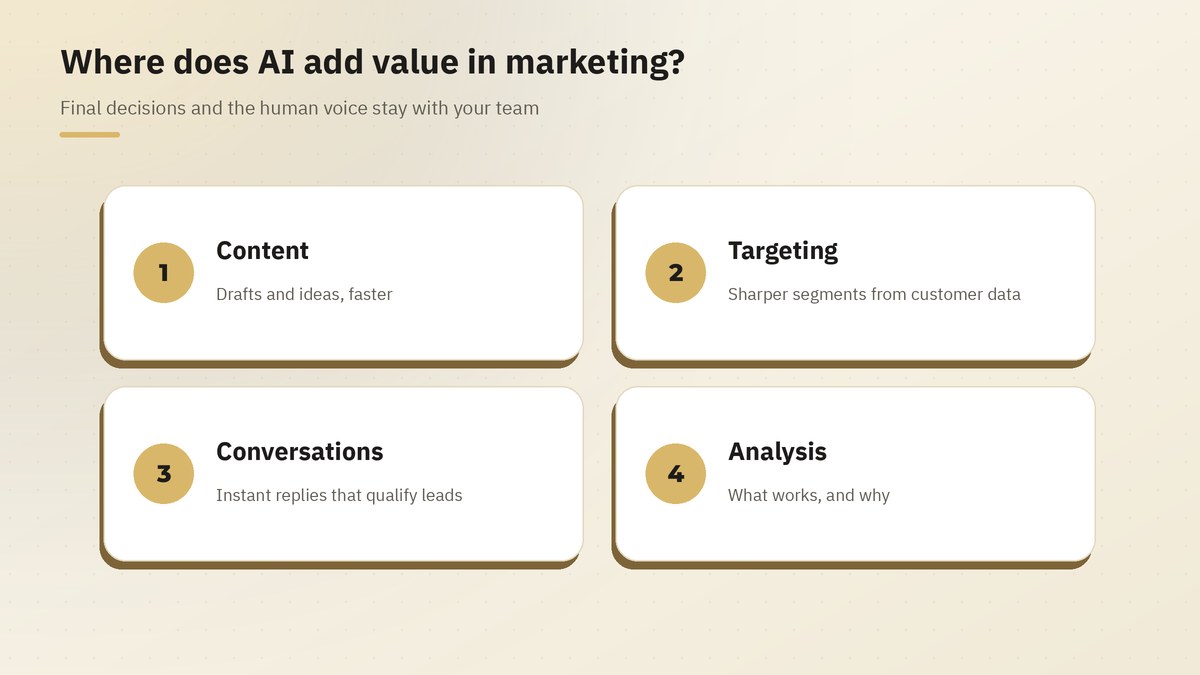 Where does AI add value in marketing?

Final decisions and the human voice stay with your team

1

Content

Drafts and ideas, faster

2

Targeting

Sharper segments from customer data

3

Conversations

Instant replies that qualify leads

4

Analysis

What works, and why